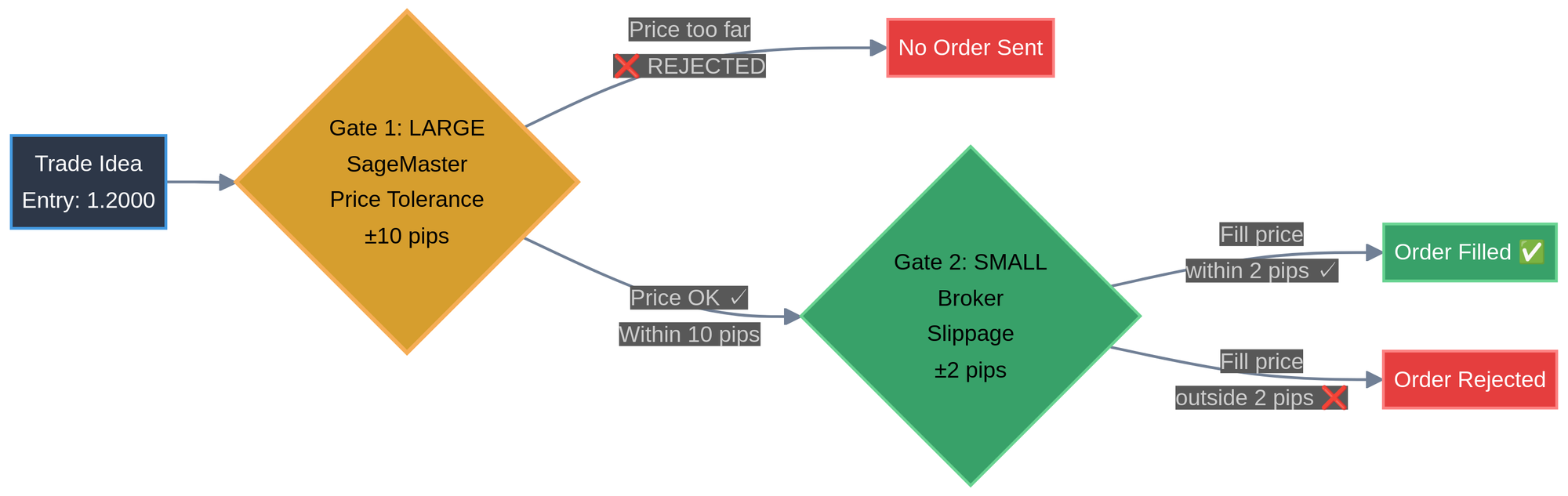 Trade Idea
Entry: 1.2000

Gate 1: LARGE
SageMaster
Price Tolerance
±10 pips

Price too far
❌ REJECTED

No Order Sent

Price OK ✓
Within 10 pips

Gate 2: SMALL
Broker
Slippage
±2 pips

Fill price
within 2 pips ✓

Order Filled ✅

Fill price
outside 2 pips ❌

Order Rejected